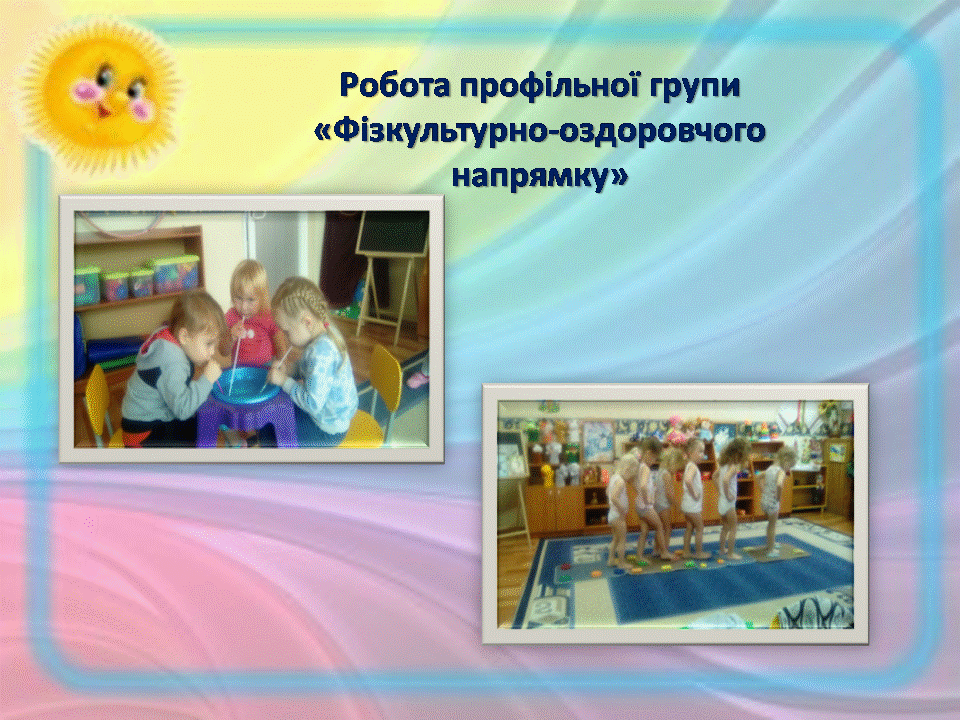 Робота профільної групи «Фізкультурно-оздоровчого напрямку»